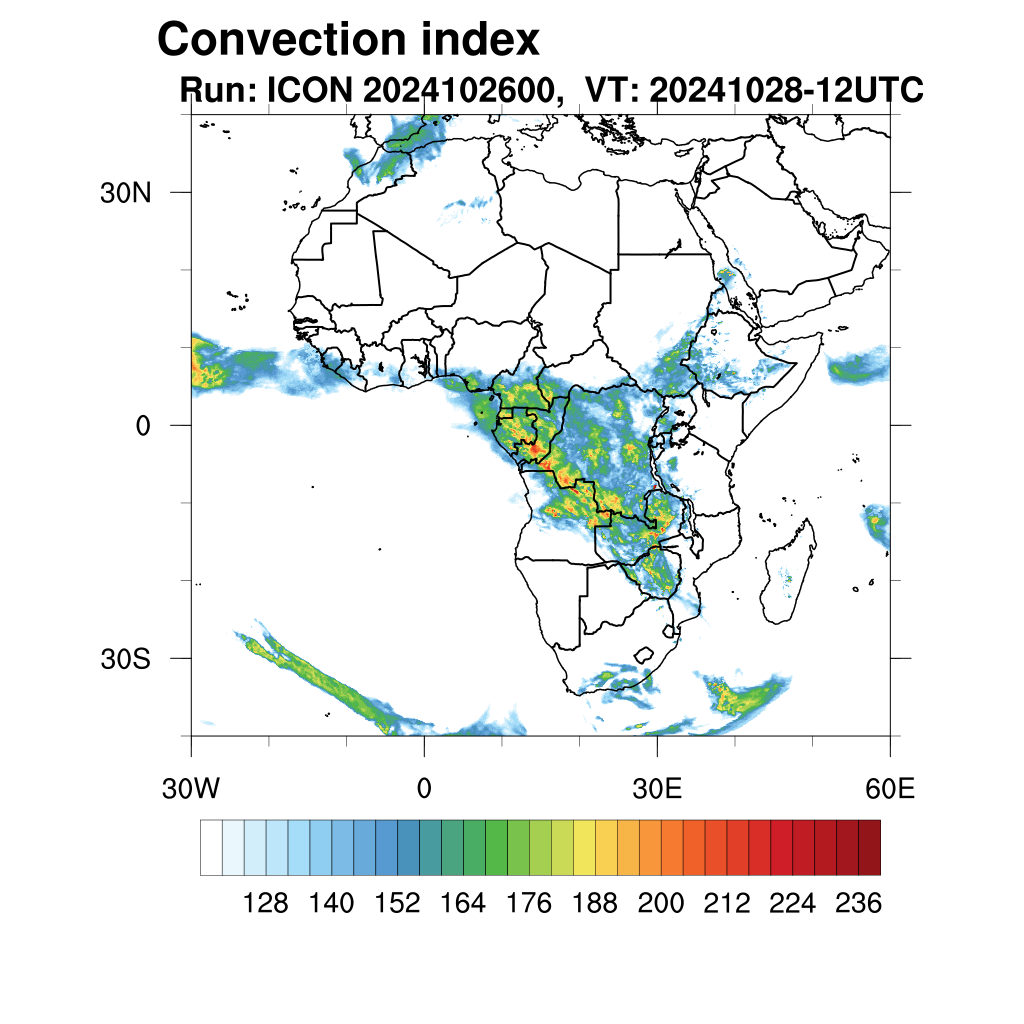 Convection index
Run: ICON 2024102600, VT: 20241028-12UTC

30N
0
30S

30W
0
30E
60E

128 140 152 164 176 188 200 212 224 236